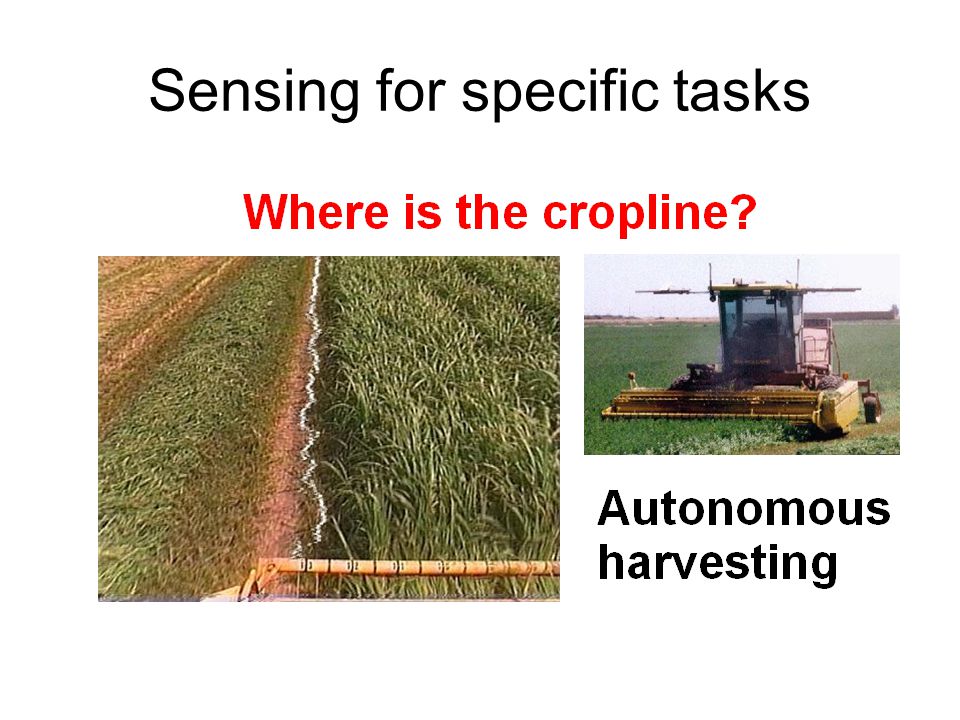 Sensing for specific tasks

Where is the cropline?

Autonomous harvesting